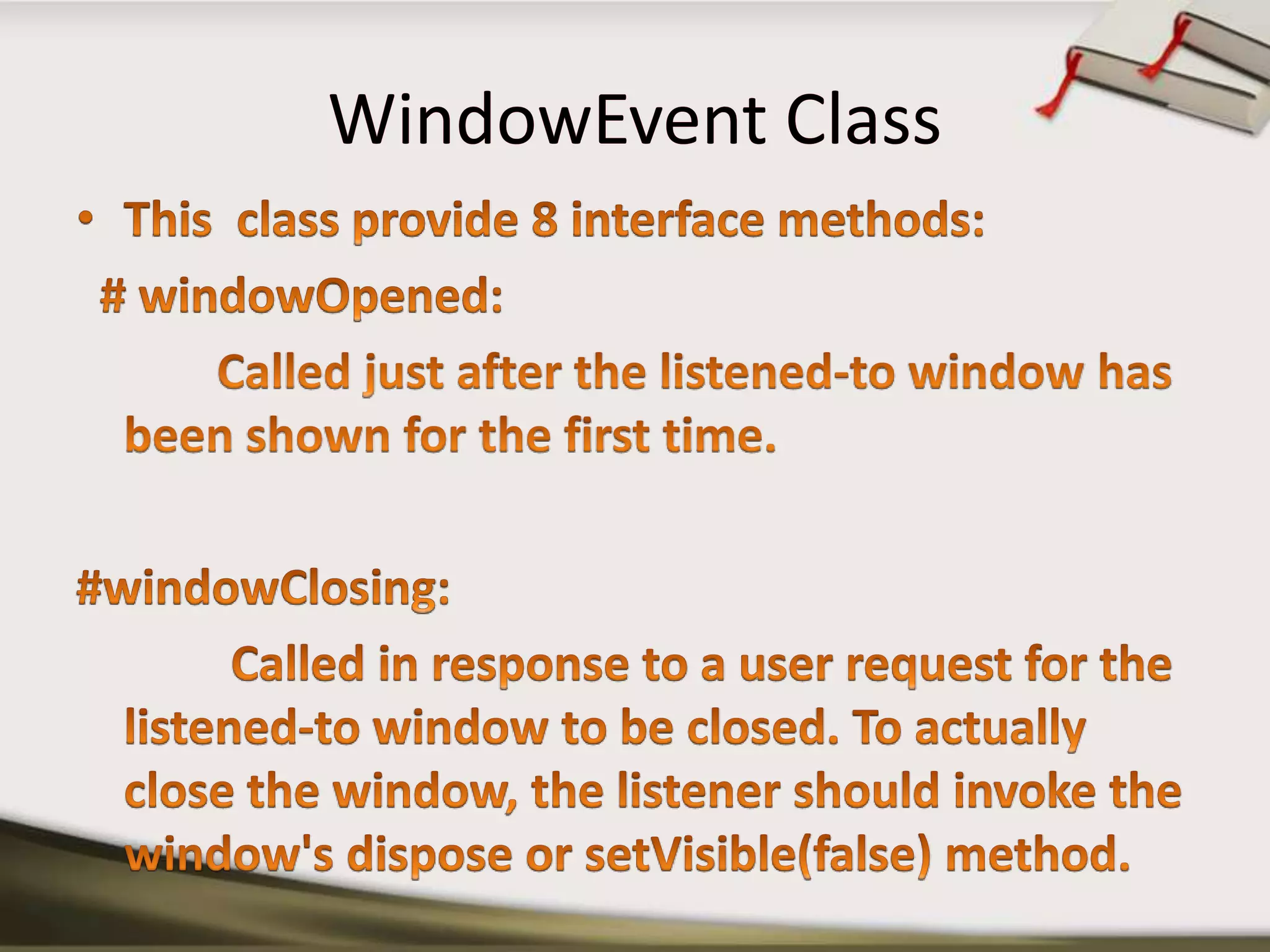 WindowEvent Class

• This class provide 8 interface methods:

# windowOpened:

Called just after the listened-to window has been shown for the first time.

#windowClosing:

Called in response to a user request for the listened-to window to be closed. To actually close the window, the listener should invoke the window's dispose or setVisible(false) method.